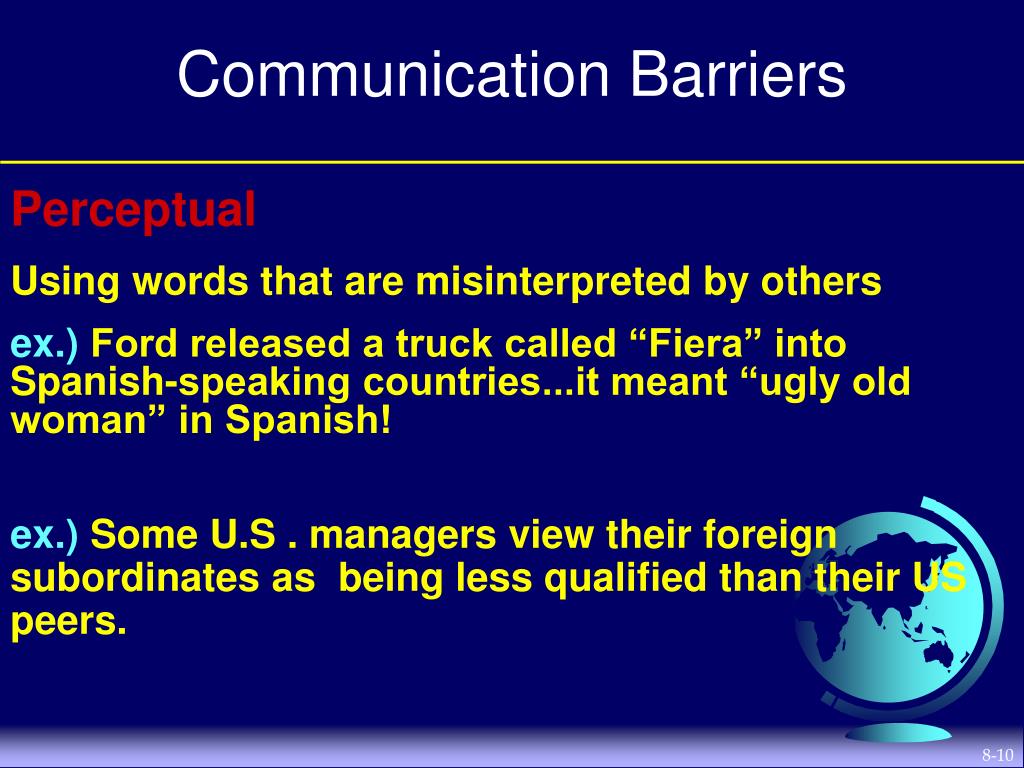 Communication Barriers

Perceptual

Using words that are misinterpreted by others

ex.) Ford released a truck called “Fiera” into Spanish-speaking countries...it meant “ugly old woman” in Spanish!

ex.) Some U.S . managers view their foreign subordinates as being less qualified than their US peers.

8-10